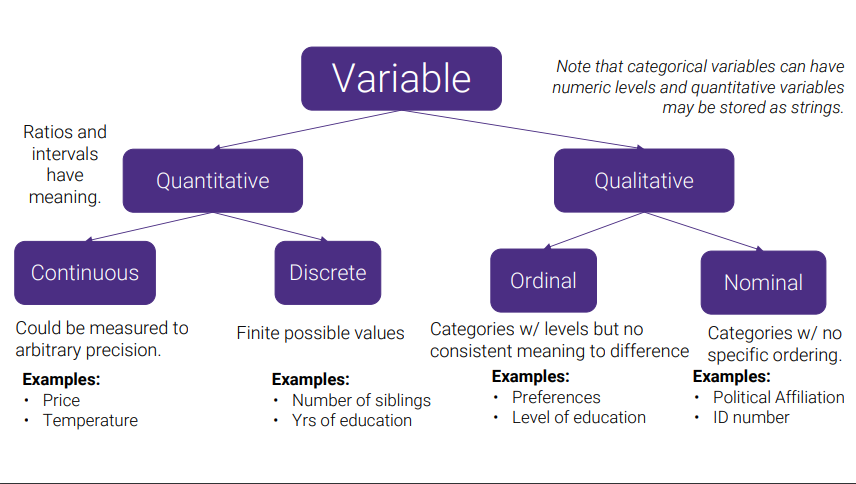 Variable

Note that categorical variables can have numeric levels and quantitative variables may be stored as strings.

Ratios and intervals have meaning.

Quantitative

Qualitative

Continuous

Discrete

Ordinal

Nominal

Could be measured to arbitrary precision.

Examples:
• Price
• Temperature

Finite possible values

Examples:
• Number of siblings
• Yrs of education

Categories w/ levels but no consistent meaning to difference

Examples:
• Preferences
• Level of education

Categories w/ no specific ordering.

Examples:
• Political Affiliation
• ID number